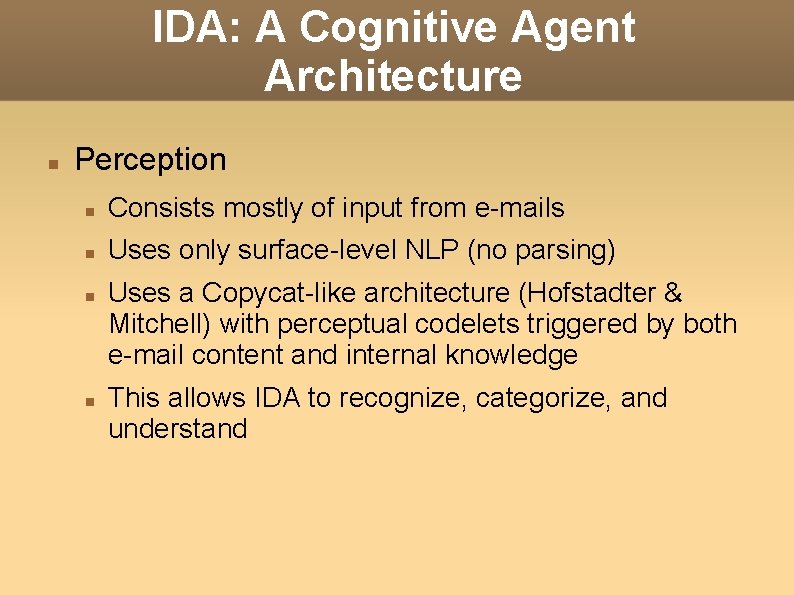 IDA: A Cognitive Agent Architecture

Perception

Consists mostly of input from e-mails

Uses only surface-level NLP (no parsing)

Uses a Copycat-like architecture (Hofstadter & Mitchell) with perceptual codelets triggered by both e-mail content and internal knowledge

This allows IDA to recognize, categorize, and understand